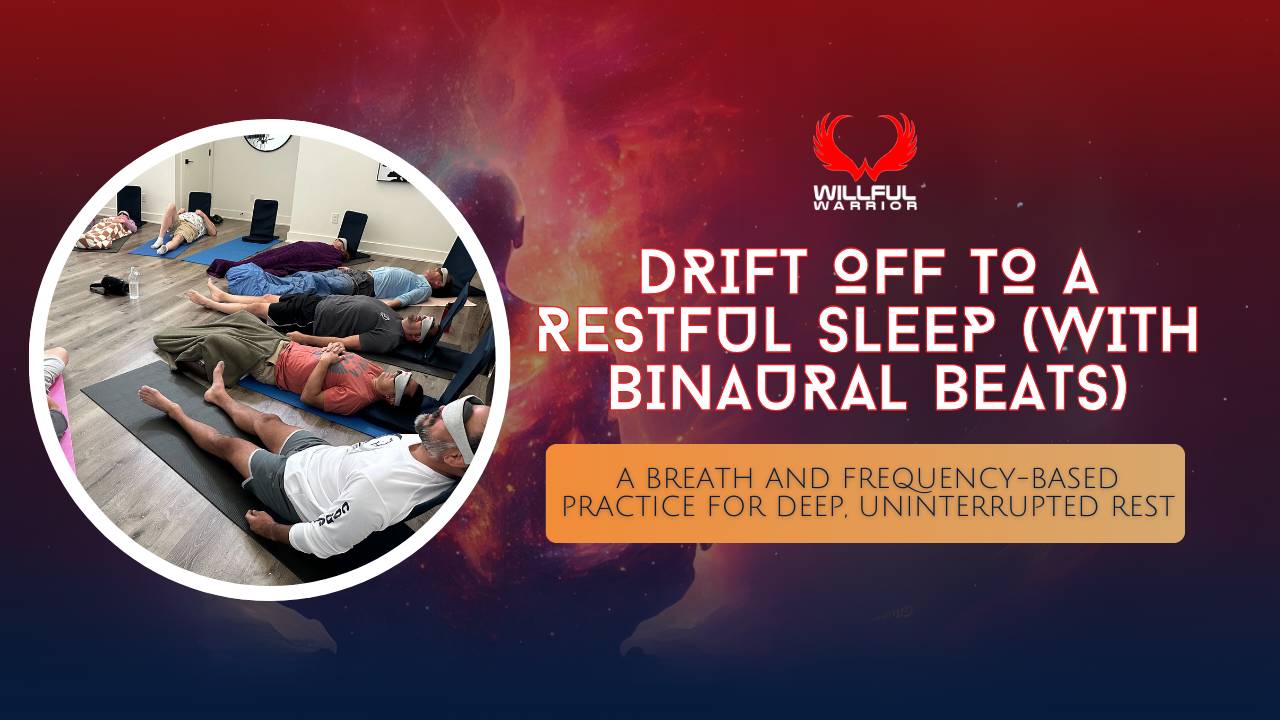 WILLFUL WARRIOR

DRIFT OFF TO A RESTFUL SLEEP (WITH BINAURAL BEATS)

A BREATH AND FREQUENCY-BASED PRACTICE FOR DEEP, UNINTERRUPTED REST